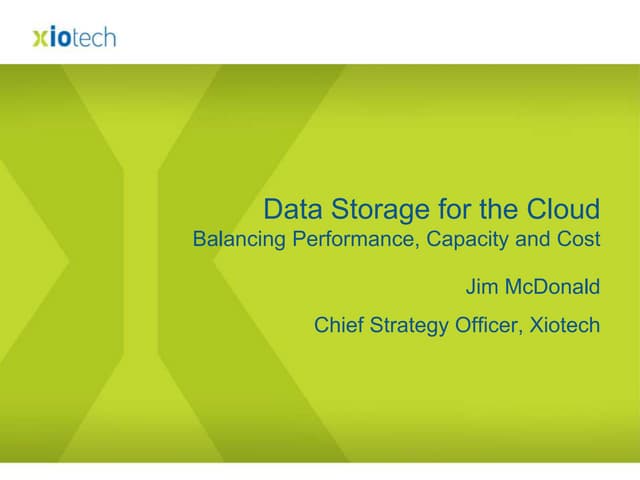 xiotech

Data Storage for the Cloud
Balancing Performance, Capacity and Cost

Jim McDonald

Chief Strategy Officer, Xiotech